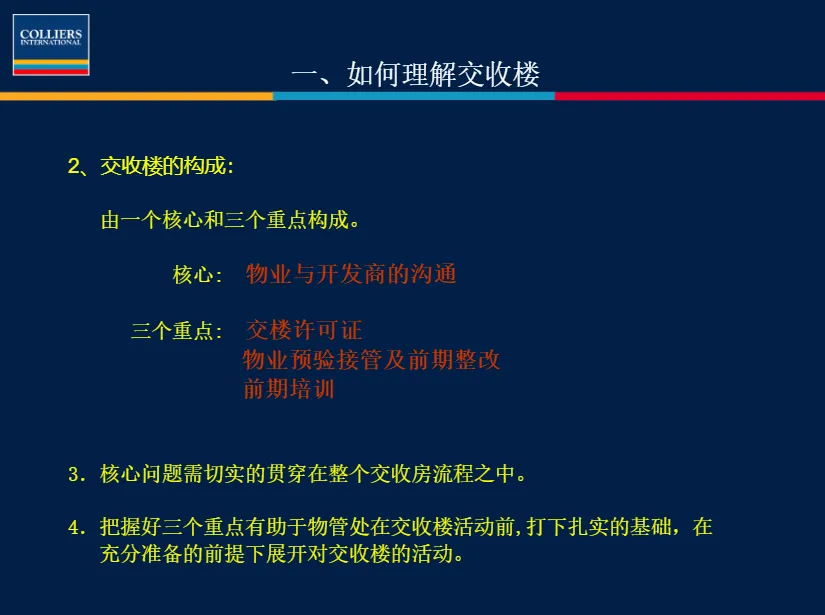 COLLIERS
INTERNATIONAL

一、如何理解交收楼

2、交收楼的构成:

由一个核心和三个重点构成。

核心: 物业与开发商的沟通

三个重点: 交楼许可证
物业预验接管及前期整改
前期培训

3. 核心问题需切实的贯穿在整个交收房流程之中。

4. 把握好三个重点有助于物管处在交收楼活动前,打下扎实的基础，在充分准备的前提下展开对交收楼的活动。